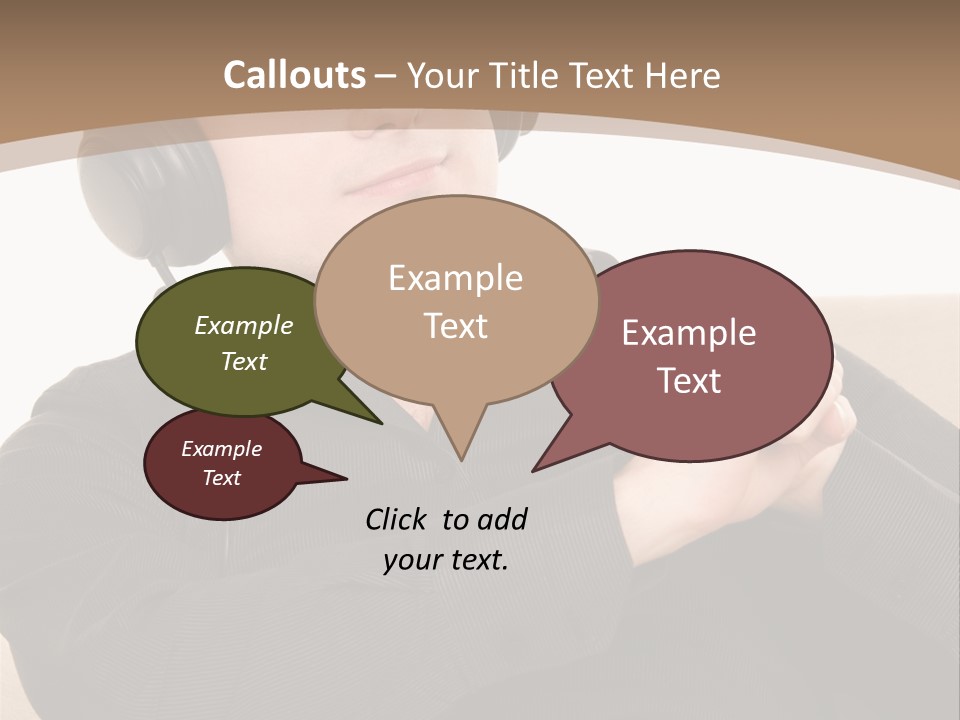 Callouts – Your Title Text Here

Example Text

Example Text

Example Text

Example Text

Click to add your text.